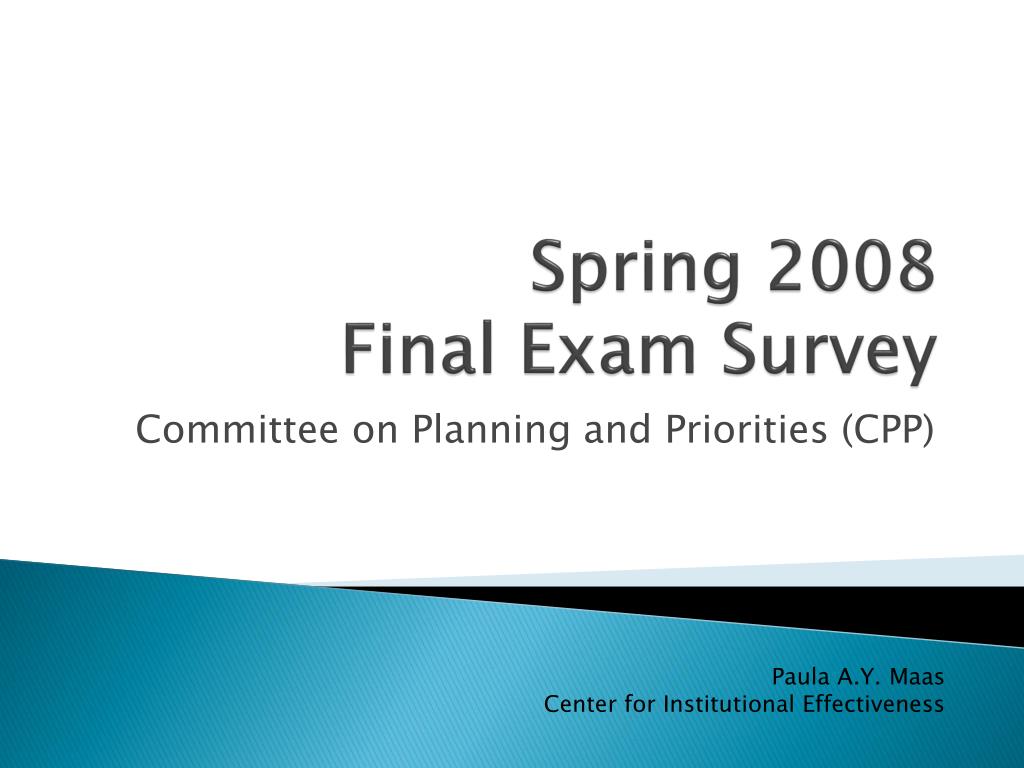 Spring 2008
Final Exam Survey

Committee on Planning and Priorities (CPP)

Paula A.Y. Maas
Center for Institutional Effectiveness